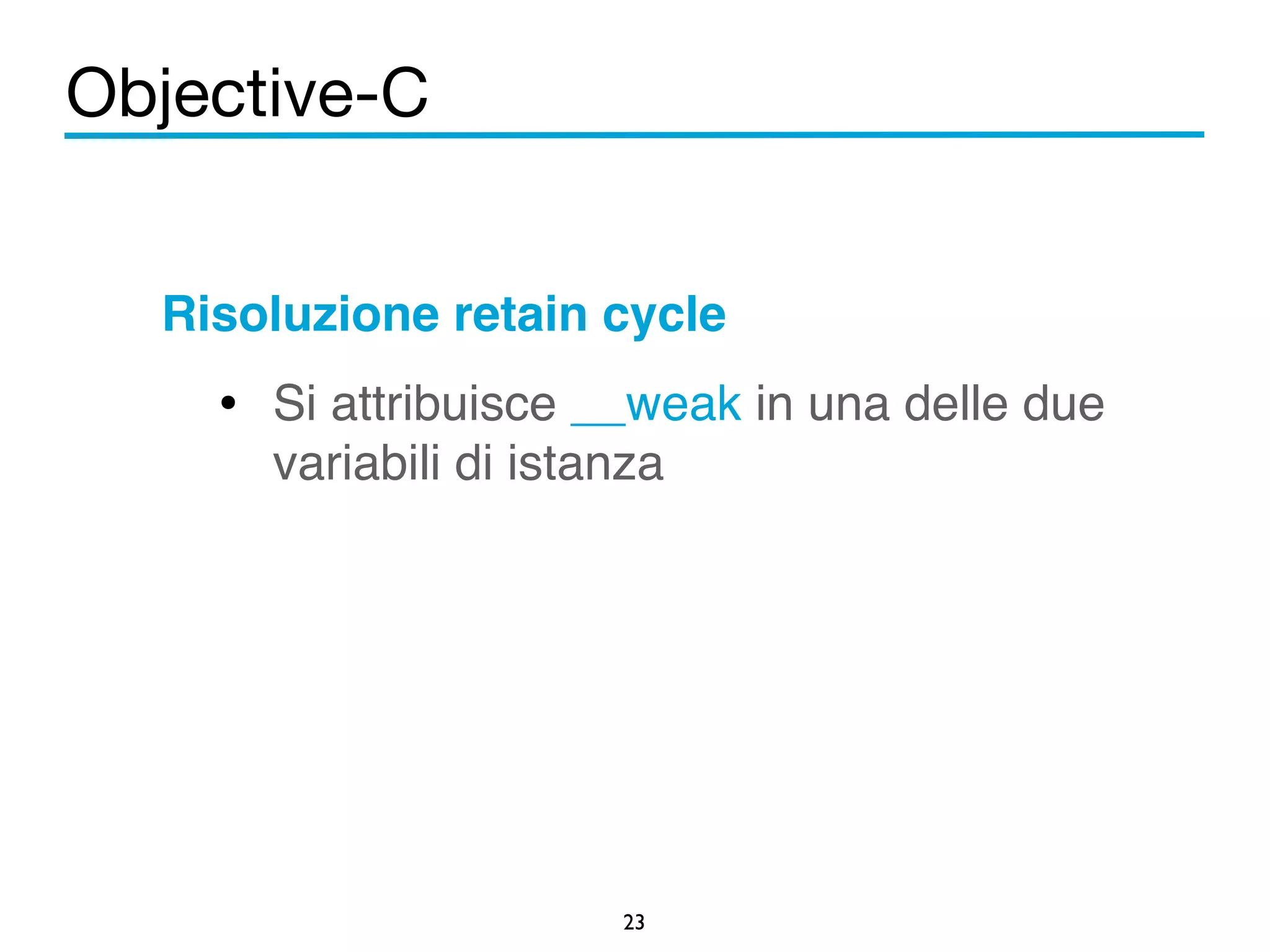 Objective-C

Risoluzione retain cycle

• Si attribuisce __weak in una delle due variabili di istanza

23